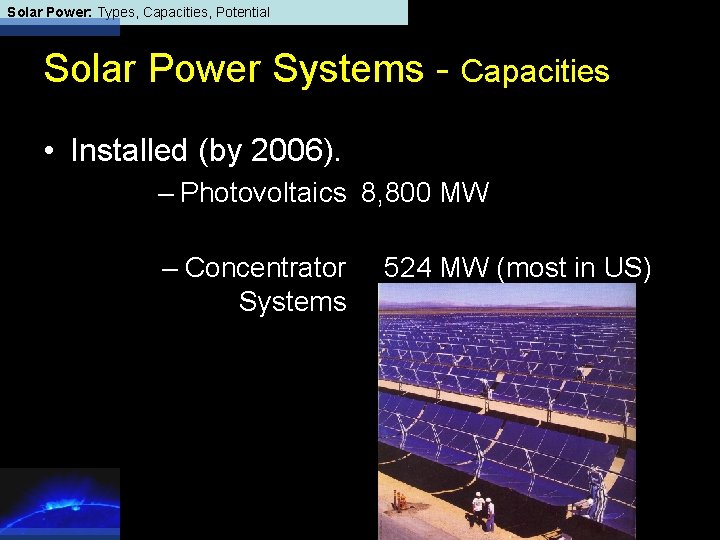 Solar Power: Types, Capacities, Potential

Solar Power Systems - Capacities

• Installed (by 2006).

– Photovoltaics 8,800 MW

– Concentrator Systems 524 MW (most in US)